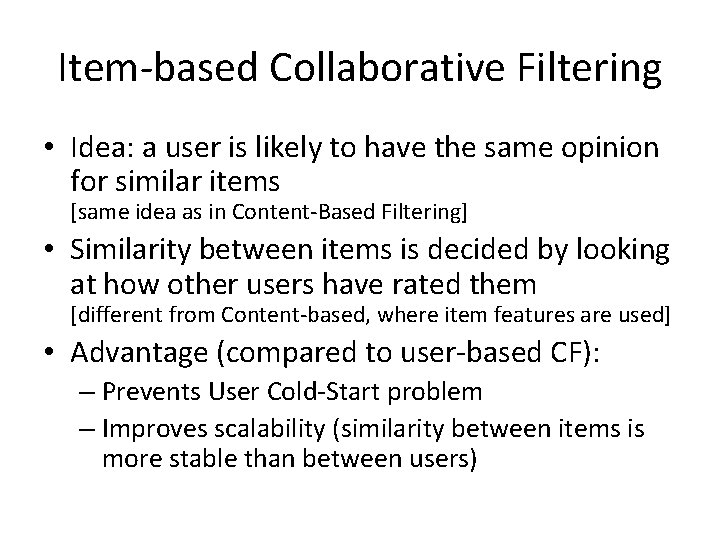 Item-based Collaborative Filtering

• Idea: a user is likely to have the same opinion for similar items
[same idea as in Content-Based Filtering]

• Similarity between items is decided by looking at how other users have rated them
[different from Content-based, where item features are used]

• Advantage (compared to user-based CF):
– Prevents User Cold-Start problem
– Improves scalability (similarity between items is more stable than between users)